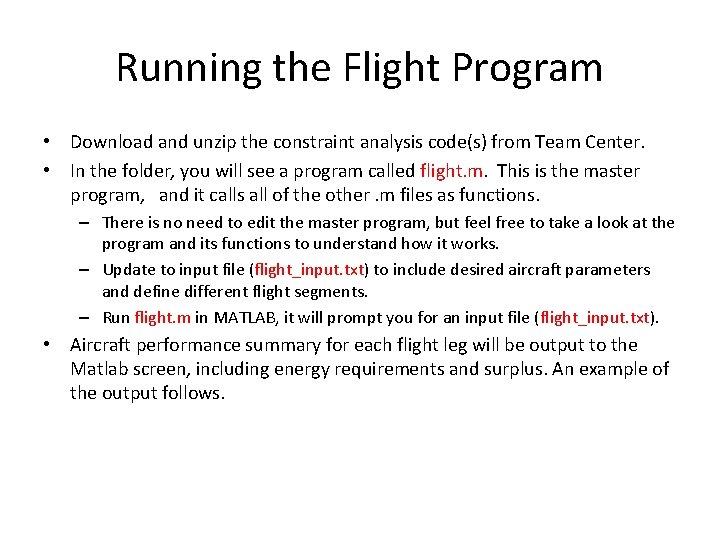 Running the Flight Program

• Download and unzip the constraint analysis code(s) from Team Center.

• In the folder, you will see a program called flight.m. This is the master program, and it calls all of the other .m files as functions.

– There is no need to edit the master program, but feel free to take a look at the program and its functions to understand how it works.

– Update to input file (flight_input.txt) to include desired aircraft parameters and define different flight segments.

– Run flight.m in MATLAB, it will prompt you for an input file (flight_input.txt).

• Aircraft performance summary for each flight leg will be output to the Matlab screen, including energy requirements and surplus. An example of the output follows.